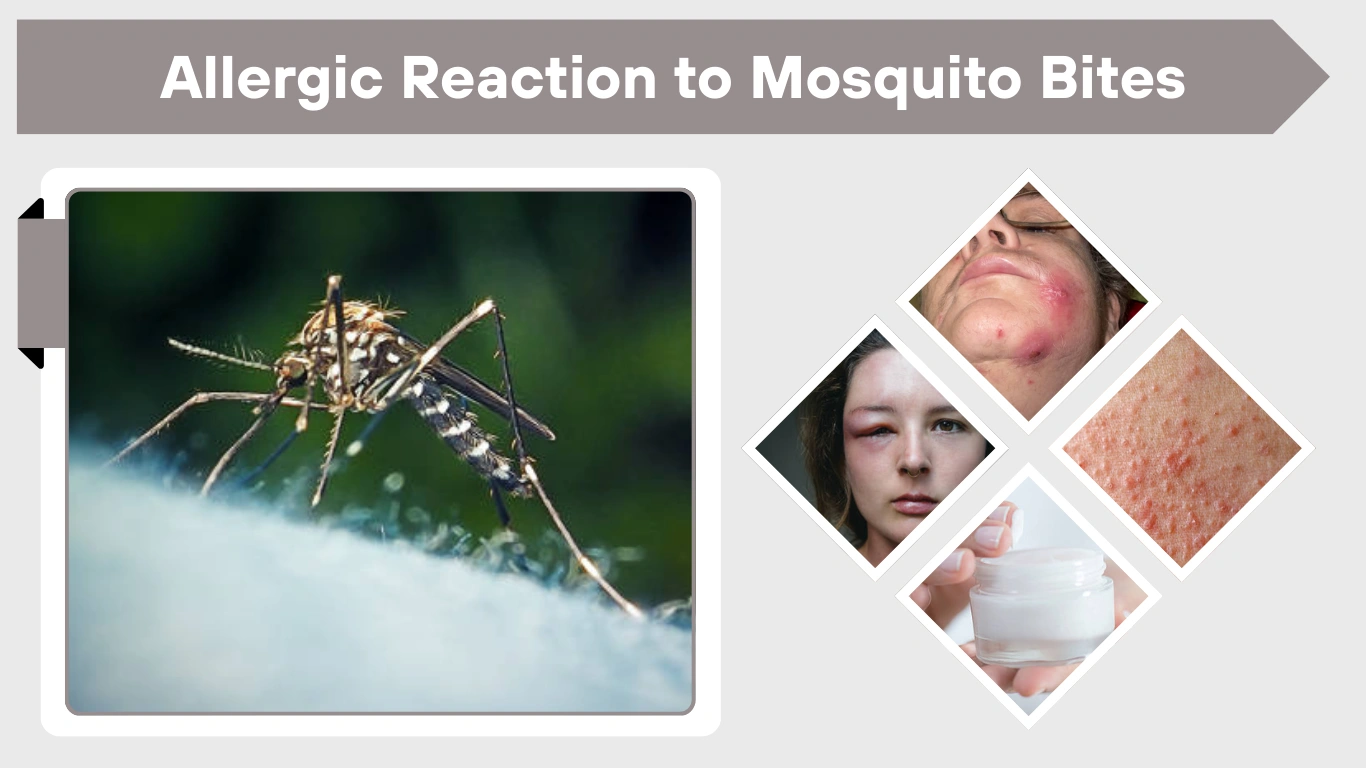 Allergic Reaction to Mosquito Bites